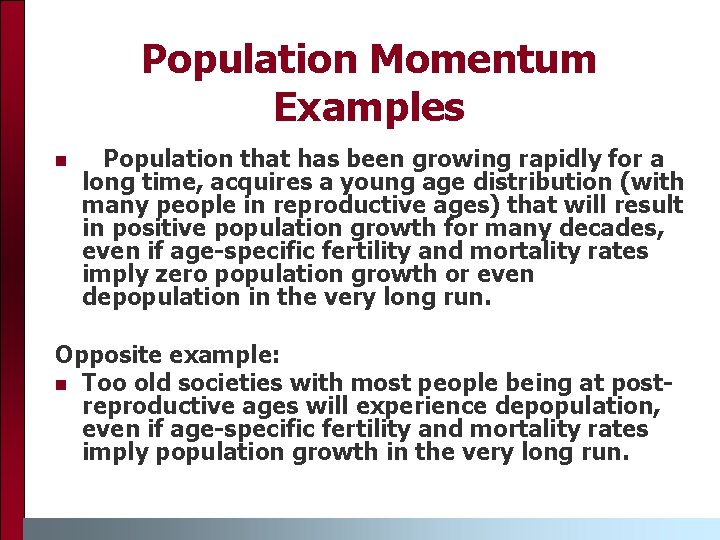 Population Momentum Examples

Population that has been growing rapidly for a long time, acquires a young age distribution (with many people in reproductive ages) that will result in positive population growth for many decades, even if age-specific fertility and mortality rates imply zero population growth or even depopulation in the very long run.

Opposite example:

Too old societies with most people being at post-reproductive ages will experience depopulation, even if age-specific fertility and mortality rates imply population growth in the very long run.